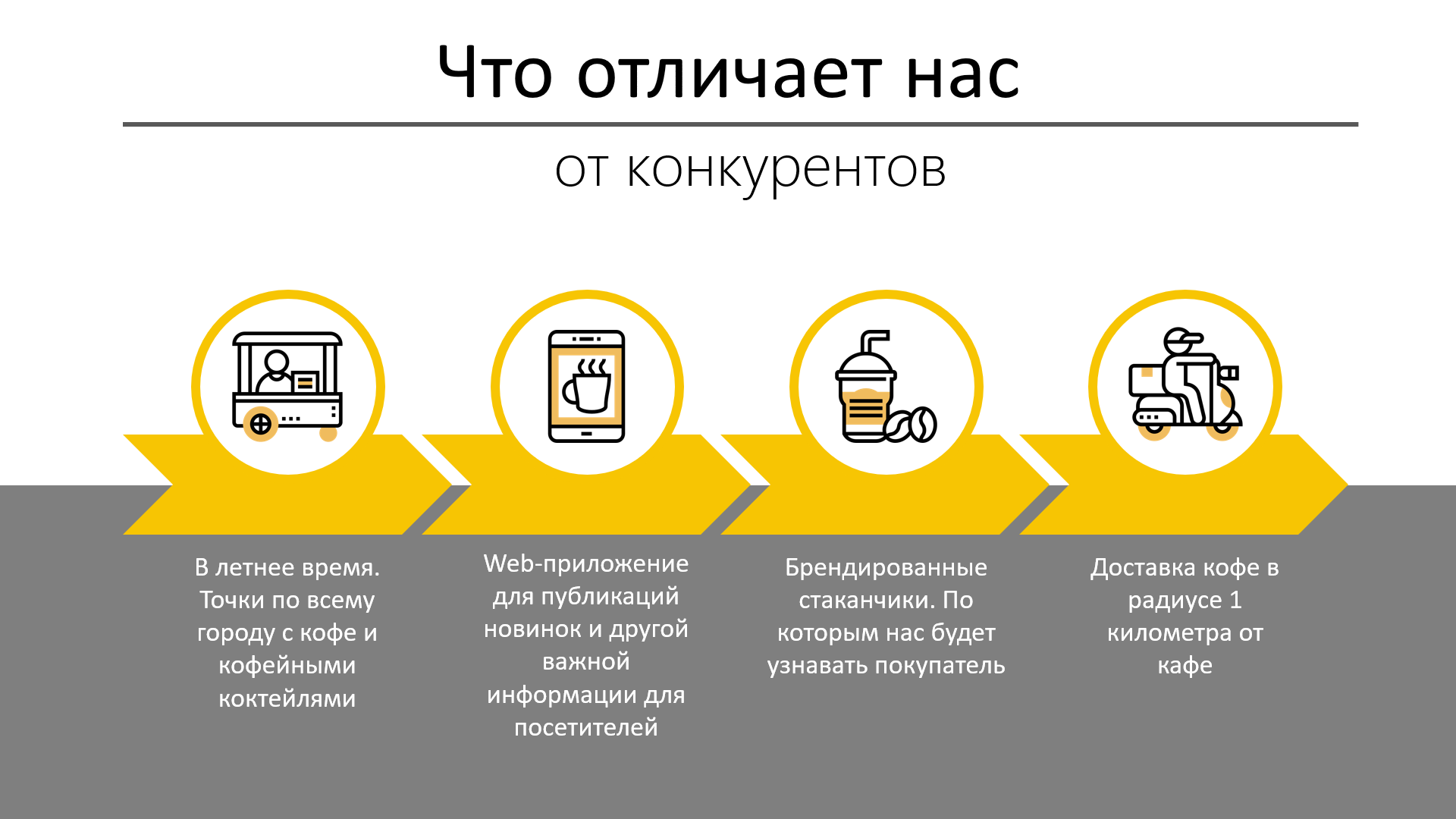 Что отличает нас

от конкурентов

В летнее время. Точки по всему городу с кофе и кофейными коктейлями

Web-приложение для публикаций новинок и другой важной информации для посетителей

Брендированные стаканчики. По которым нас будет узнавать покупатель

Доставка кофе в радиусе 1 километра от кафе